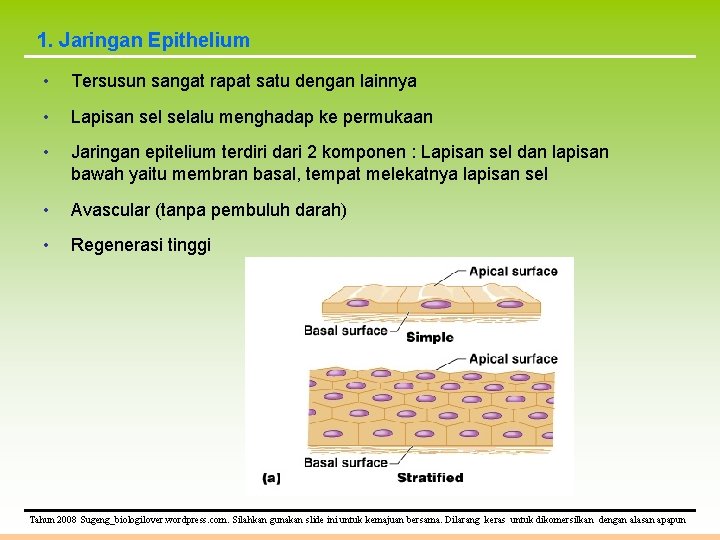 1. Jaringan Epithelium

• Tersusun sangat rapat satu dengan lainnya

• Lapisan sel selalu menghadap ke permukaan

• Jaringan epitelium terdiri dari 2 komponen : Lapisan sel dan lapisan bawah yaitu membran basal, tempat melekatnya lapisan sel

• Avascular (tanpa pembuluh darah)

• Regenerasi tinggi

Apical surface
Basal surface
Simple
Apical surface
Basal surface
(a)
Stratified

Tahun 2008 Sugeng_biologilover.wordpress.com. Silahkan gunakan slide ini untuk kemajuan bersama. Dilarang keras untuk dikomersilkan dengan alasan apapun